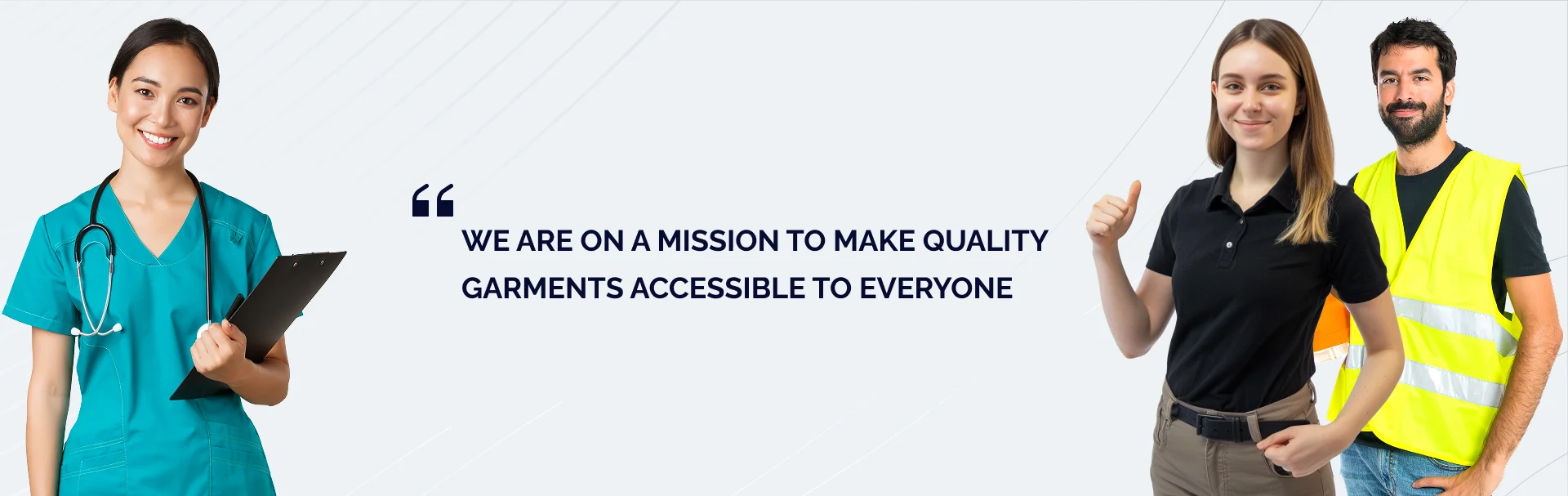 “

WE ARE ON A MISSION TO MAKE QUALITY GARMENTS ACCESSIBLE TO EVERYONE